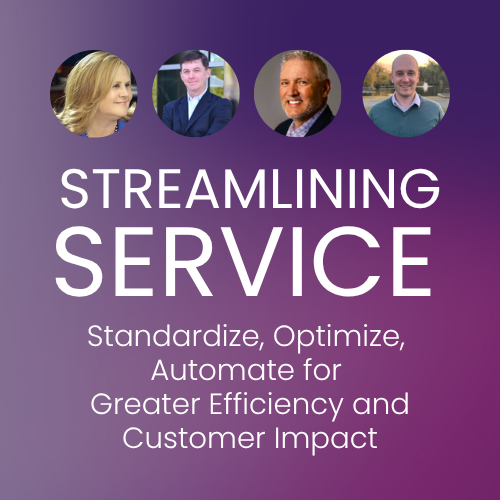 STREAMLINING
SERVICE

Standardize, Optimize, Automate for Greater Efficiency and Customer Impact